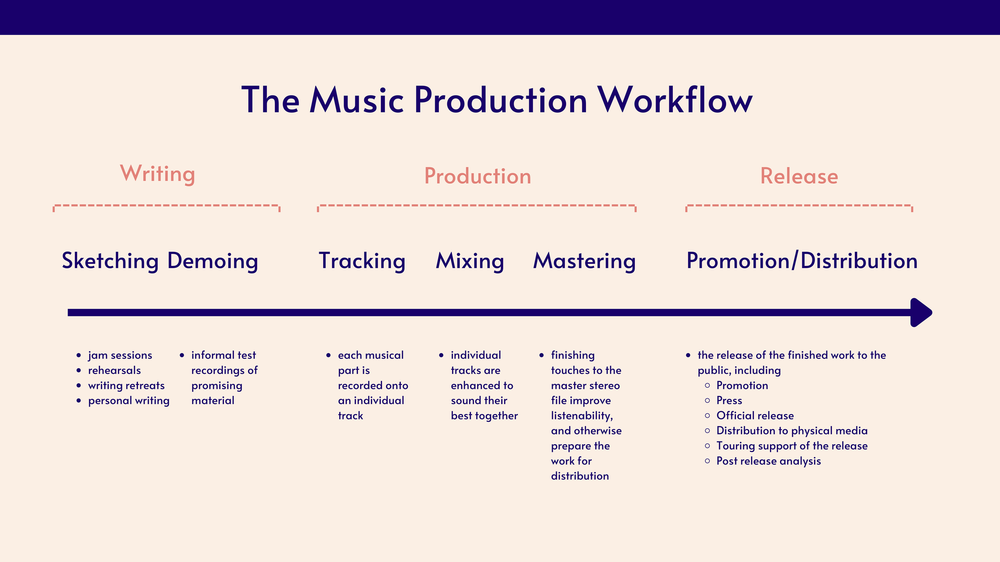 The Music Production Workflow

Writing

Production

Release

Sketching

Demoing

Tracking

Mixing

Mastering

Promotion/Distribution

- jam sessions
- rehearsals
- writing retreats
- personal writing

- informal test recordings of promising material

- each musical part is recorded onto an individual track

- individual tracks are enhanced to sound their best together

- finishing touches to the master stereo file improve listenability, and otherwise prepare the work for distribution

- the release of the finished work to the public, including
  - Promotion
  - Press
  - Official release
  - Distribution to physical media
  - Touring support of the release
  - Post release analysis